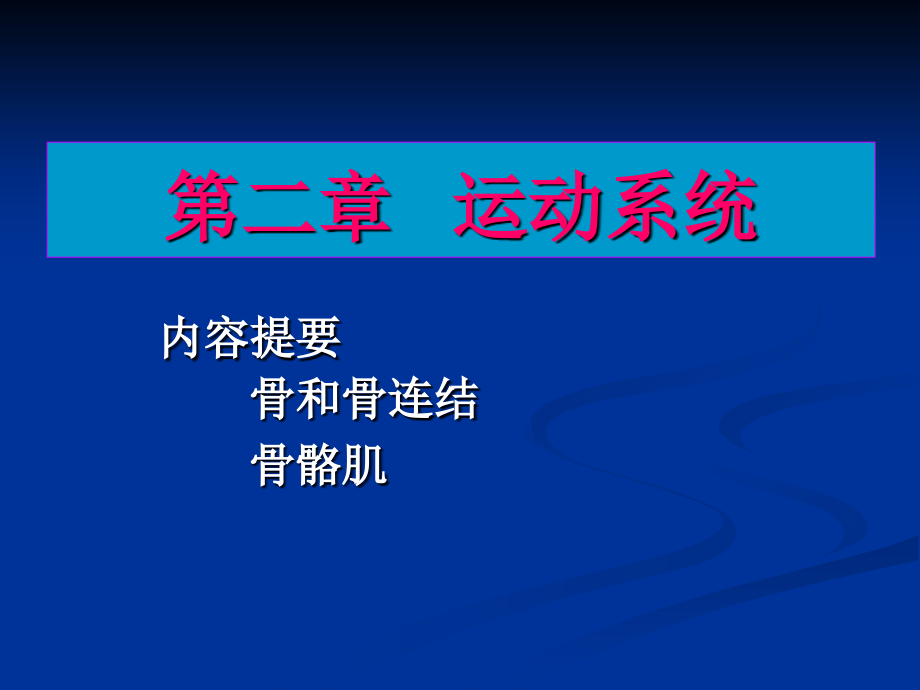 第二章　运动系统

内容提要

骨和骨连结

骨骼肌